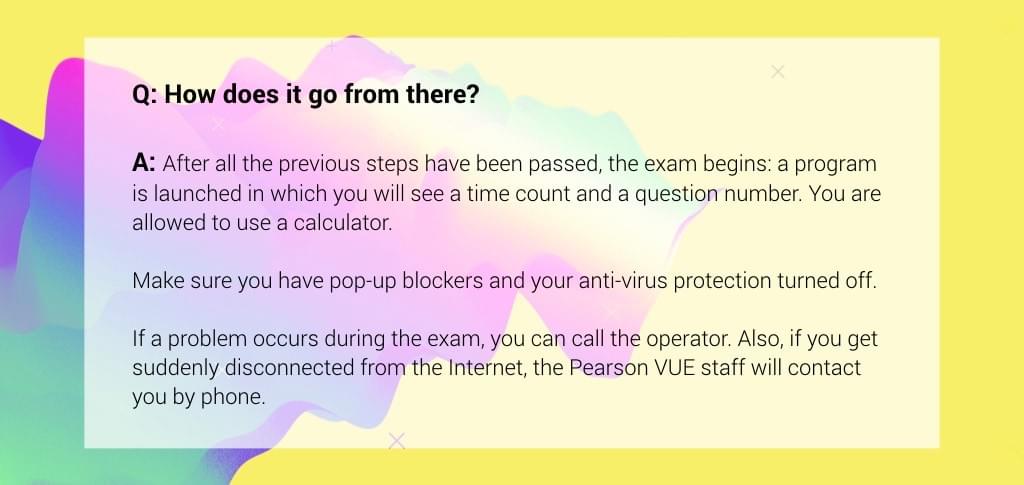 Q: How does it go from there?

A: After all the previous steps have been passed, the exam begins: a program is launched in which you will see a time count and a question number. You are allowed to use a calculator.

Make sure you have pop-up blockers and your anti-virus protection turned off.

If a problem occurs during the exam, you can call the operator. Also, if you get suddenly disconnected from the Internet, the Pearson VUE staff will contact you by phone.